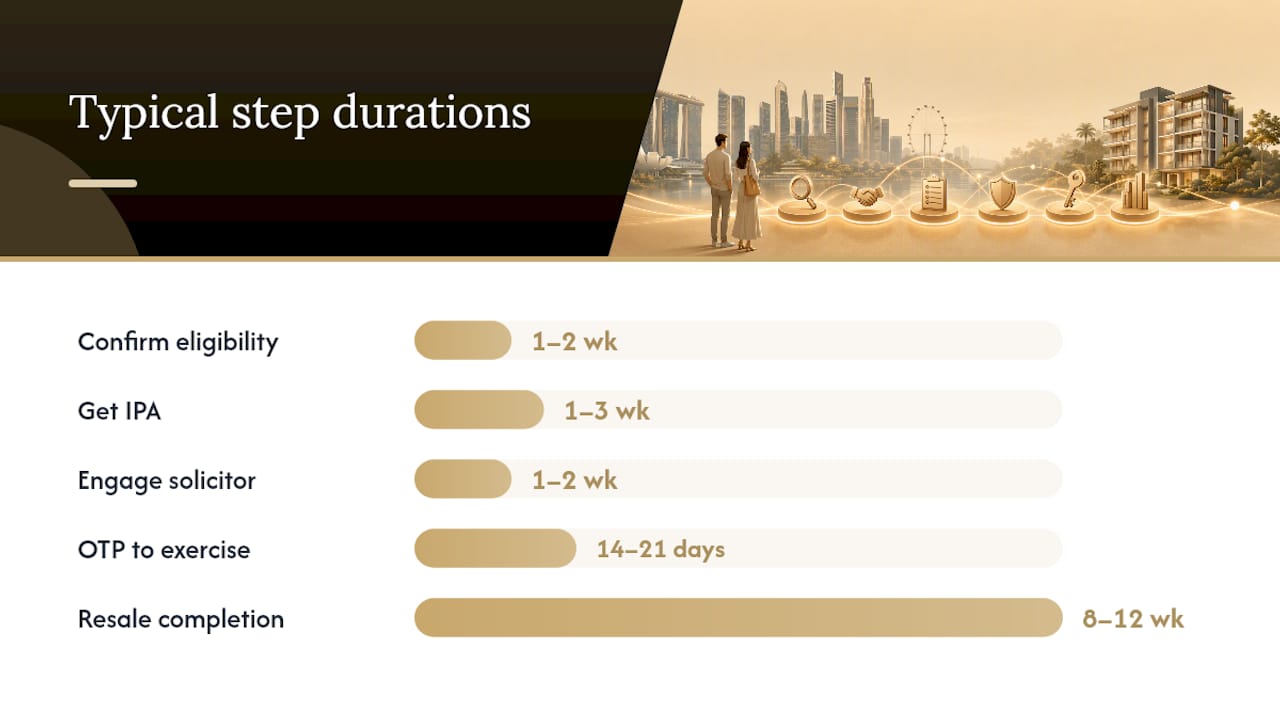 Typical step durations

Confirm eligibility 1–2 wk

Get IPA 1–3 wk

Engage solicitor 1–2 wk

OTP to exercise 14–21 days

Resale completion 8–12 wk